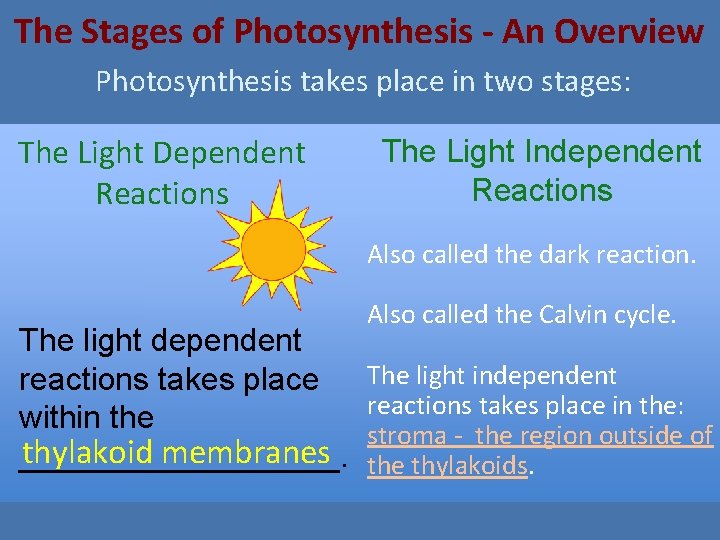 The Stages of Photosynthesis - An Overview

Photosynthesis takes place in two stages:

The Light Dependent Reactions

The light dependent reactions takes place within the thylakoid membranes.

The Light Independent Reactions

Also called the dark reaction.

Also called the Calvin cycle.

The light independent reactions takes place in the: stroma - the region outside of the thylakoids.